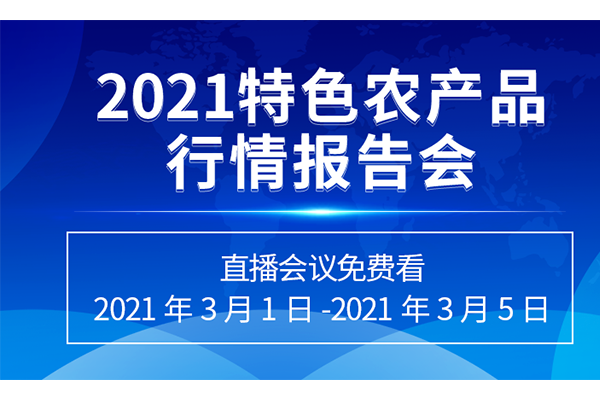 2021特色农产品
行情报告会

直播会议免费看
2021 年 3 月 1 日 -2021 年 3 月 5 日